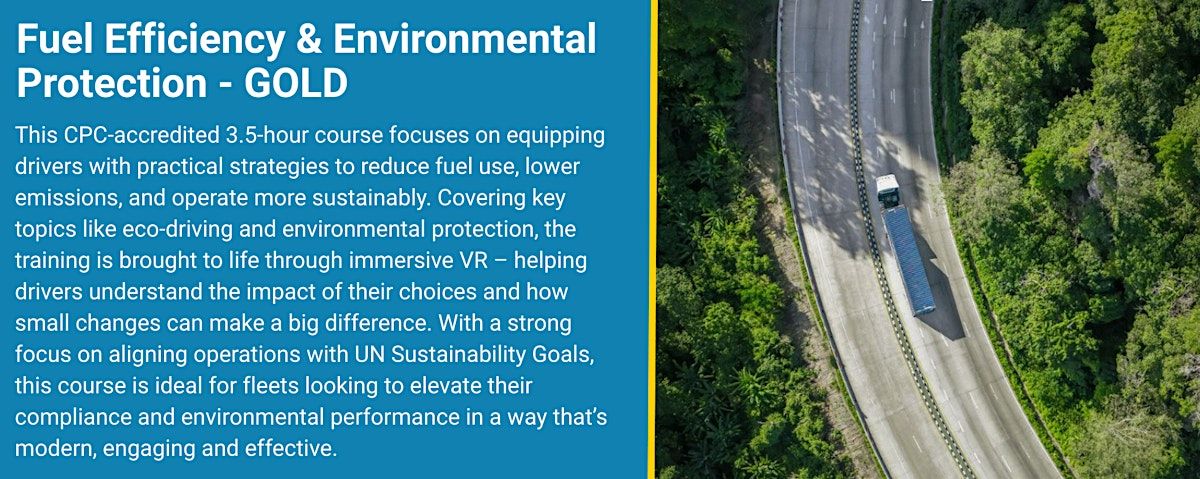 Fuel Efficiency & Environmental Protection - GOLD

This CPC-accredited 3.5-hour course focuses on equipping drivers with practical strategies to reduce fuel use, lower emissions, and operate more sustainably. Covering key topics like eco-driving and environmental protection, the training is brought to life through immersive VR – helping drivers understand the impact of their choices and how small changes can make a big difference. With a strong focus on aligning operations with UN Sustainability Goals, this course is ideal for fleets looking to elevate their compliance and environmental performance in a way that's modern, engaging and effective.